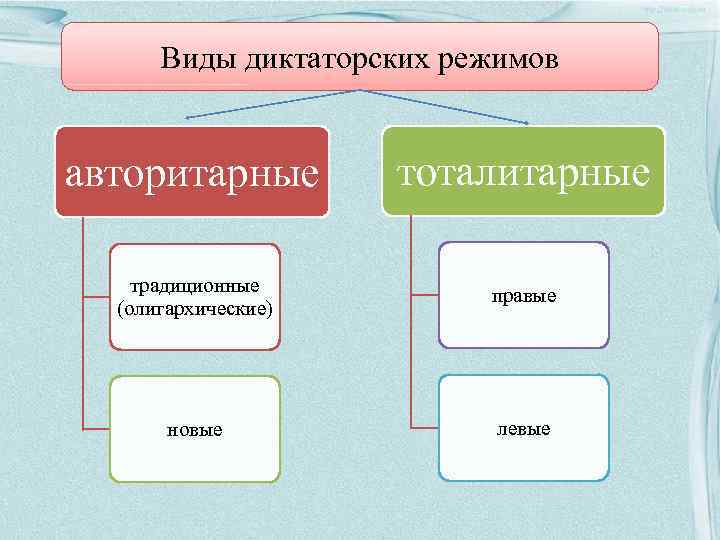 Виды диктаторских режимов

авторитарные

традиционные (олигархические)

новые

тоталитарные

правые

левые